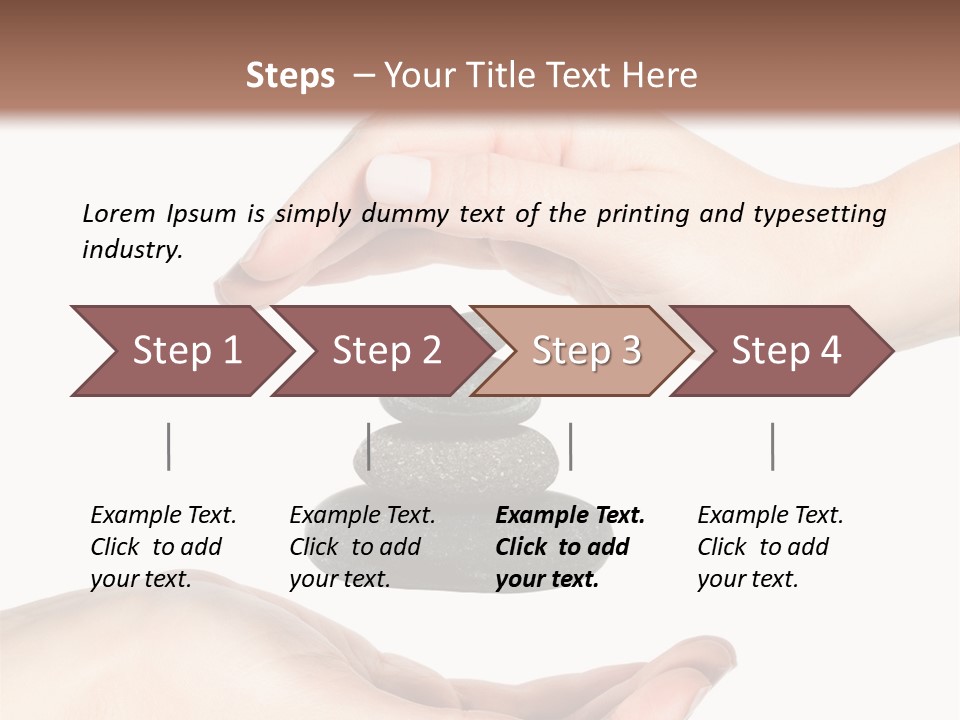 Steps – Your Title Text Here

Lorem Ipsum is simply dummy text of the printing and typesetting industry.

Step 1

Step 2

Step 3

Step 4

Example Text. Click to add your text.

Example Text. Click to add your text.

Example Text. Click to add your text.

Example Text. Click to add your text.